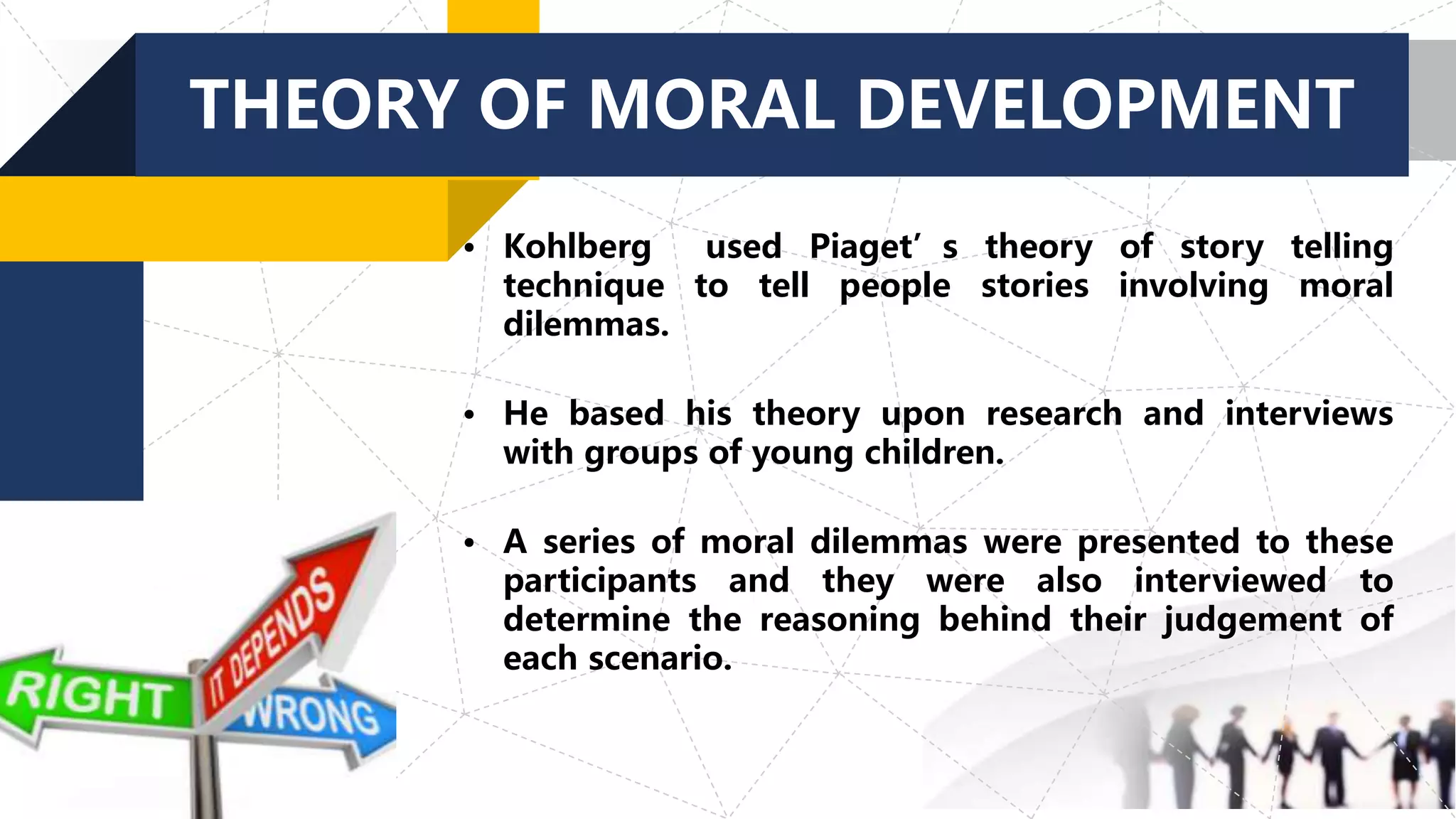 THEORY OF MORAL DEVELOPMENT

• Kohlberg used Piaget' s theory of story telling technique to tell people stories involving moral dilemmas.

• He based his theory upon research and interviews with groups of young children.

• A series of moral dilemmas were presented to these participants and they were also interviewed to determine the reasoning behind their judgement of each scenario.

RIGHT

IT DEPENDS

WRONG